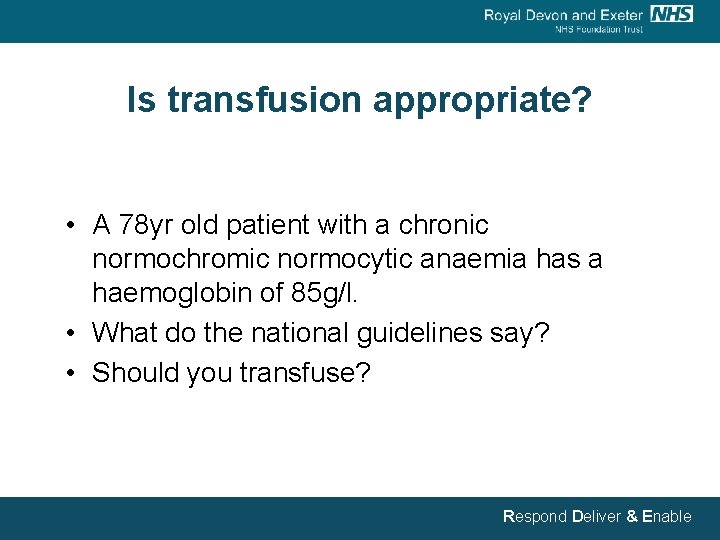 Royal Devon and Exeter NHS
NHS Foundation Trust

Is transfusion appropriate?

• A 78yr old patient with a chronic normochromic normocytic anaemia has a haemoglobin of 85g/l.
• What do the national guidelines say?
• Should you transfuse?

Respond Deliver & Enable